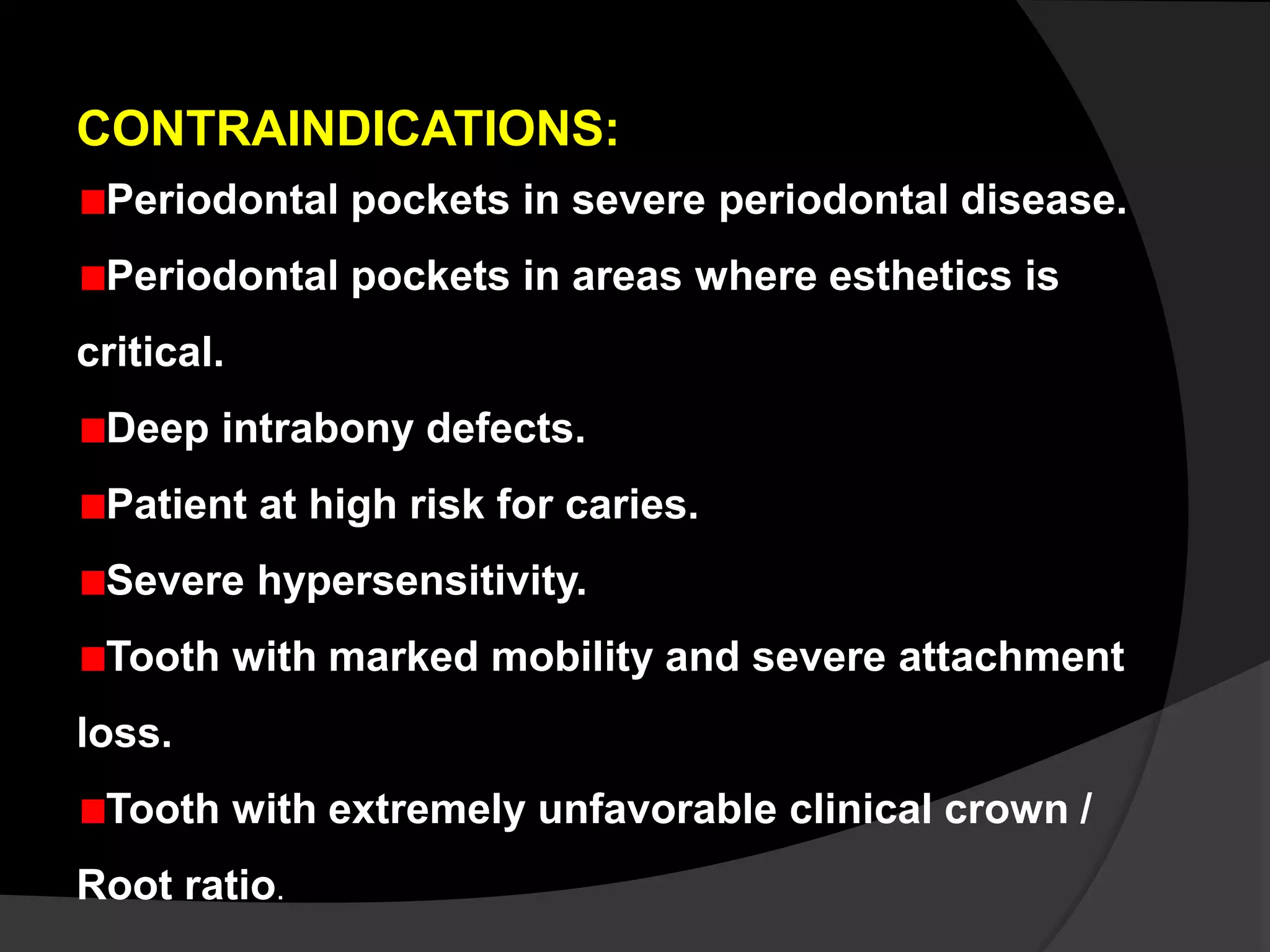 CONTRAINDICATIONS:

■Periodontal pockets in severe periodontal disease.

■Periodontal pockets in areas where esthetics is critical.

■Deep intrabony defects.

■Patient at high risk for caries.

■Severe hypersensitivity.

■Tooth with marked mobility and severe attachment loss.

■Tooth with extremely unfavorable clinical crown / Root ratio.